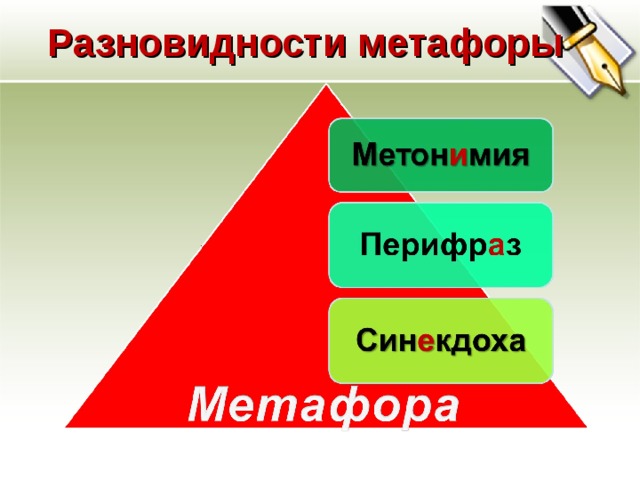 Разновидности метафоры

Метонимия

Перифраз

Синекдоха

Метафора